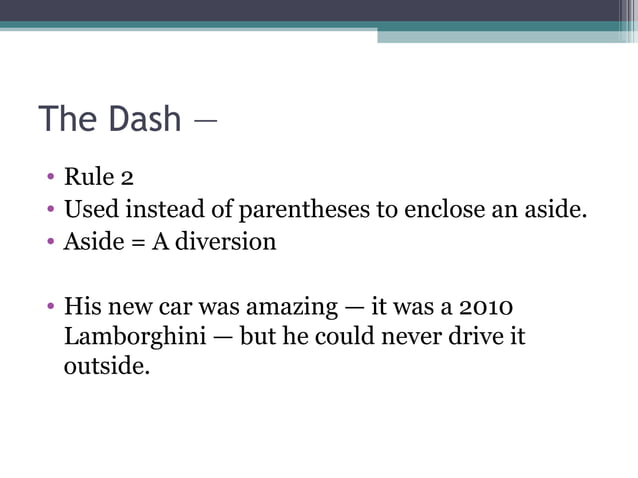 The Dash —

• Rule 2
• Used instead of parentheses to enclose an aside.
• Aside = A diversion

• His new car was amazing — it was a 2010 Lamborghini — but he could never drive it outside.